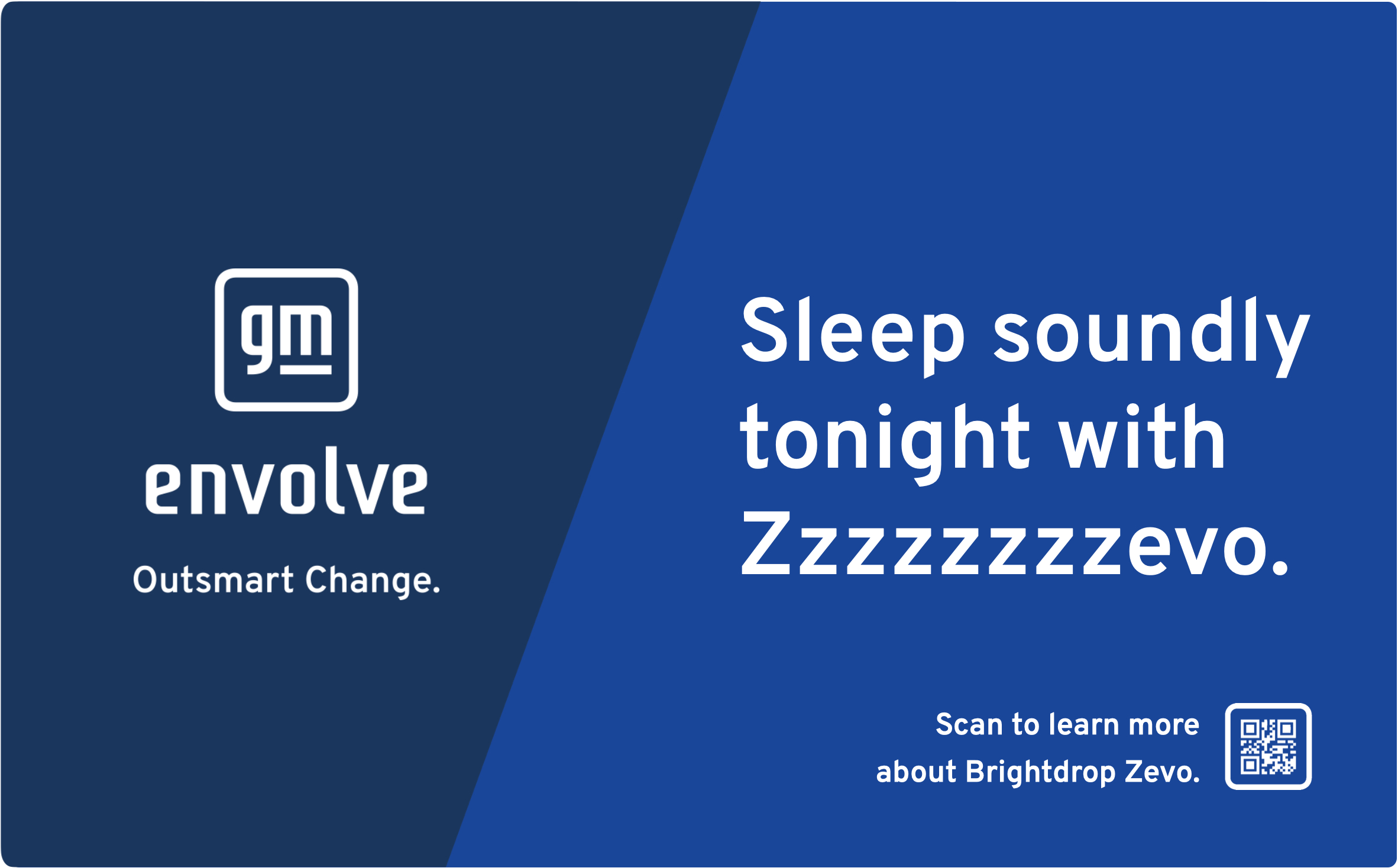 gm

envolve

Outsmart Change.

Sleep soundly tonight with Zzzzzzzzevo.

Scan to learn more about Brightdrop Zevo.